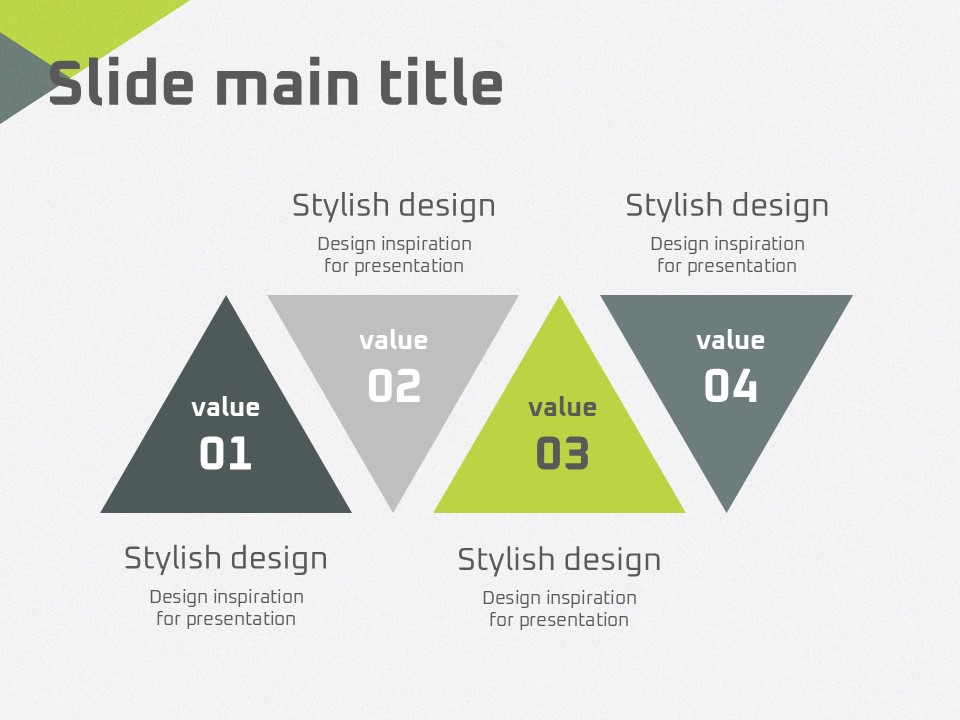 Slide main title

Stylish design

Design inspiration for presentation

Stylish design

Design inspiration for presentation

value
01

value
02

value
03

value
04

Stylish design

Design inspiration for presentation

Stylish design

Design inspiration for presentation